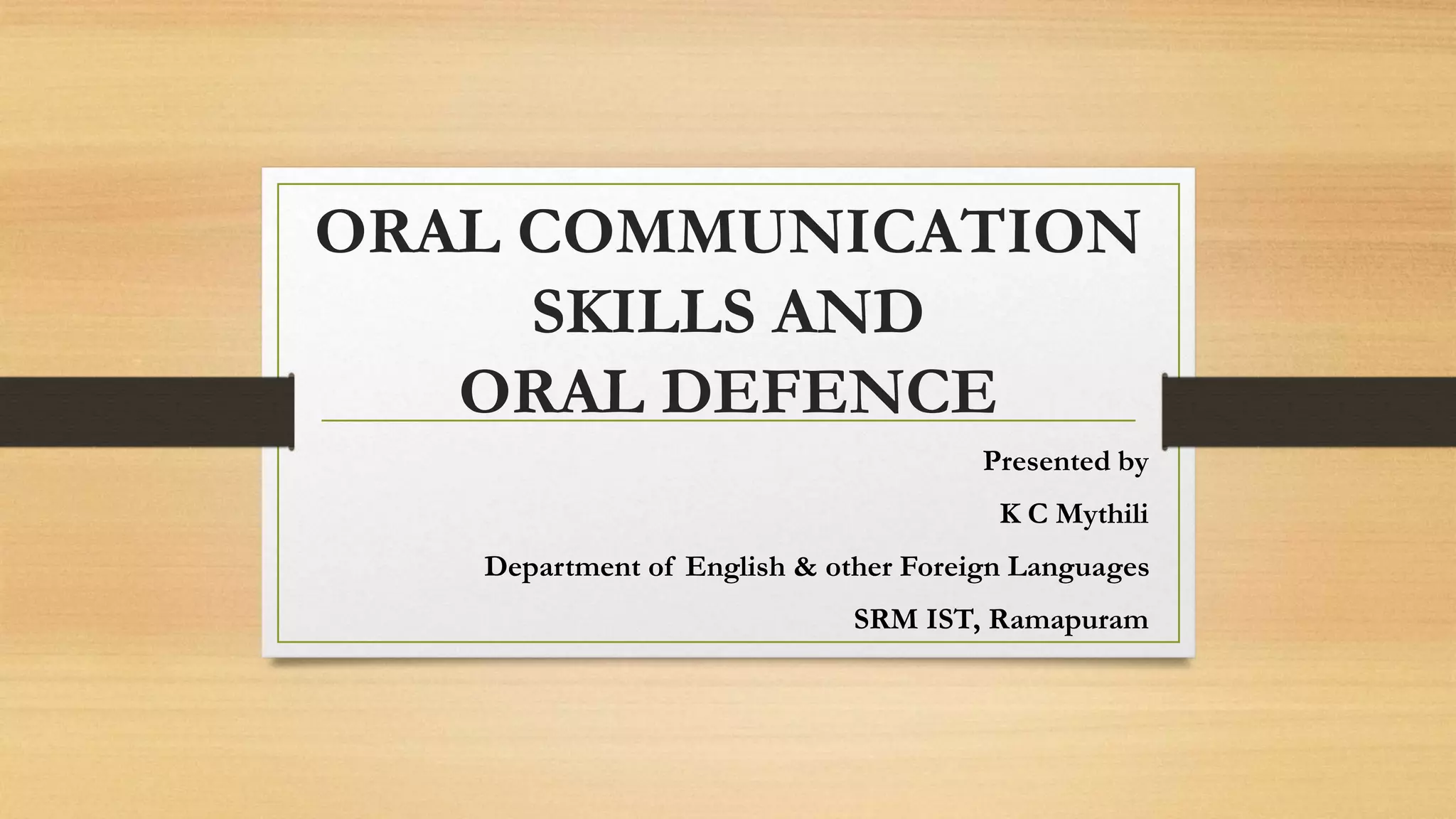 ORAL COMMUNICATION SKILLS AND ORAL DEFENCE

Presented by

K C Mythili

Department of English & other Foreign Languages

SRM IST, Ramapuram